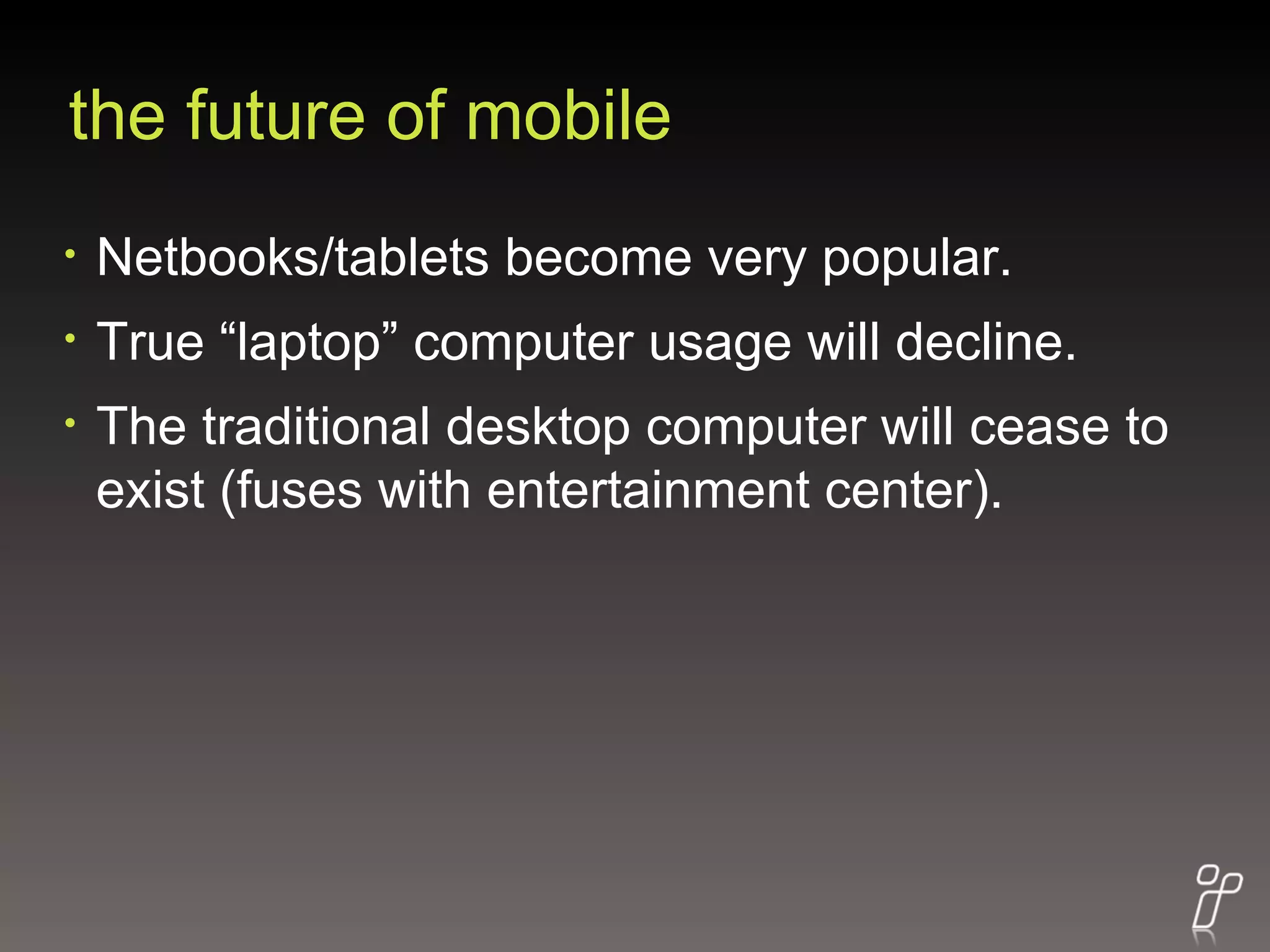 the future of mobile

• Netbooks/tablets become very popular.

• True “laptop” computer usage will decline.

• The traditional desktop computer will cease to exist (fuses with entertainment center).